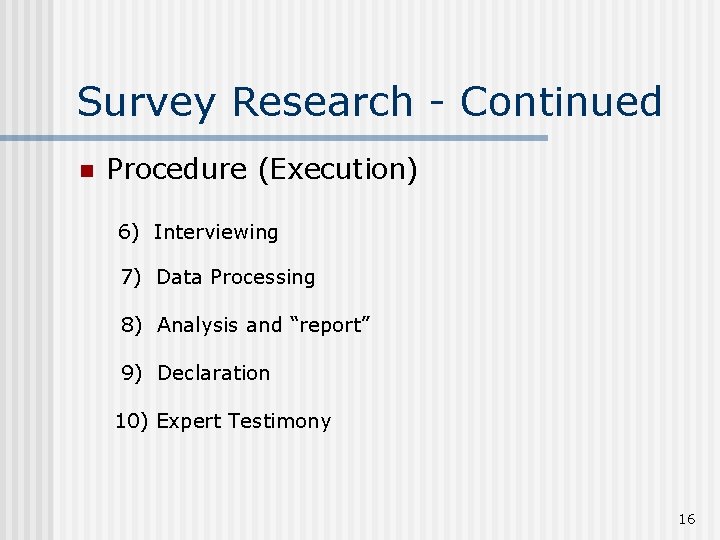 Survey Research - Continued

Procedure (Execution)

6) Interviewing

7) Data Processing

8) Analysis and “report”

9) Declaration

10) Expert Testimony

16